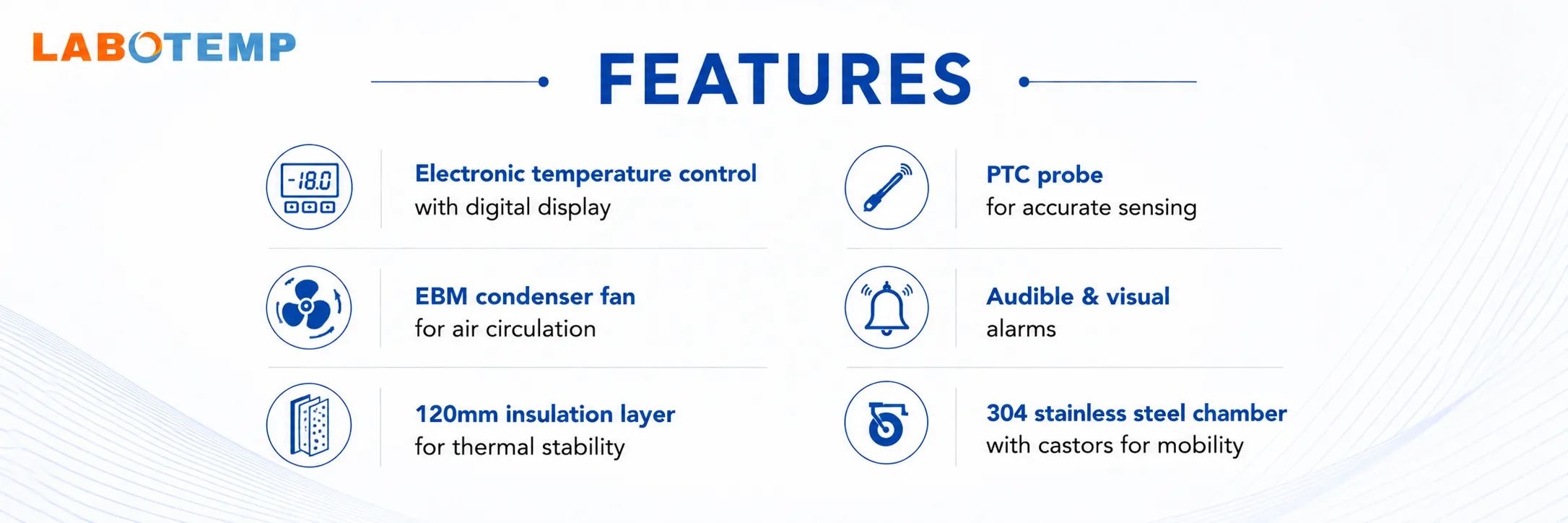 LABOTEMP

FEATURES

-18.0

Electronic temperature control
with digital display

EBM condenser fan
for air circulation

120mm insulation layer
for thermal stability

PTC probe
for accurate sensing

Audible & visual
alarms

304 stainless steel chamber
with castors for mobility